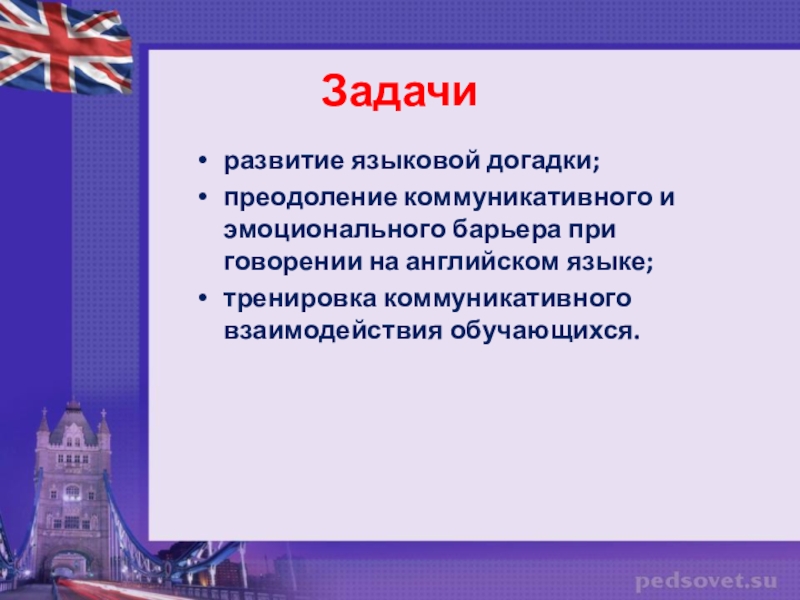 Задачи

• развитие языковой догадки;
• преодоление коммуникативного и эмоционального барьера при говорении на английском языке;
• тренировка коммуникативного взаимодействия обучающихся.

pedsovet.su